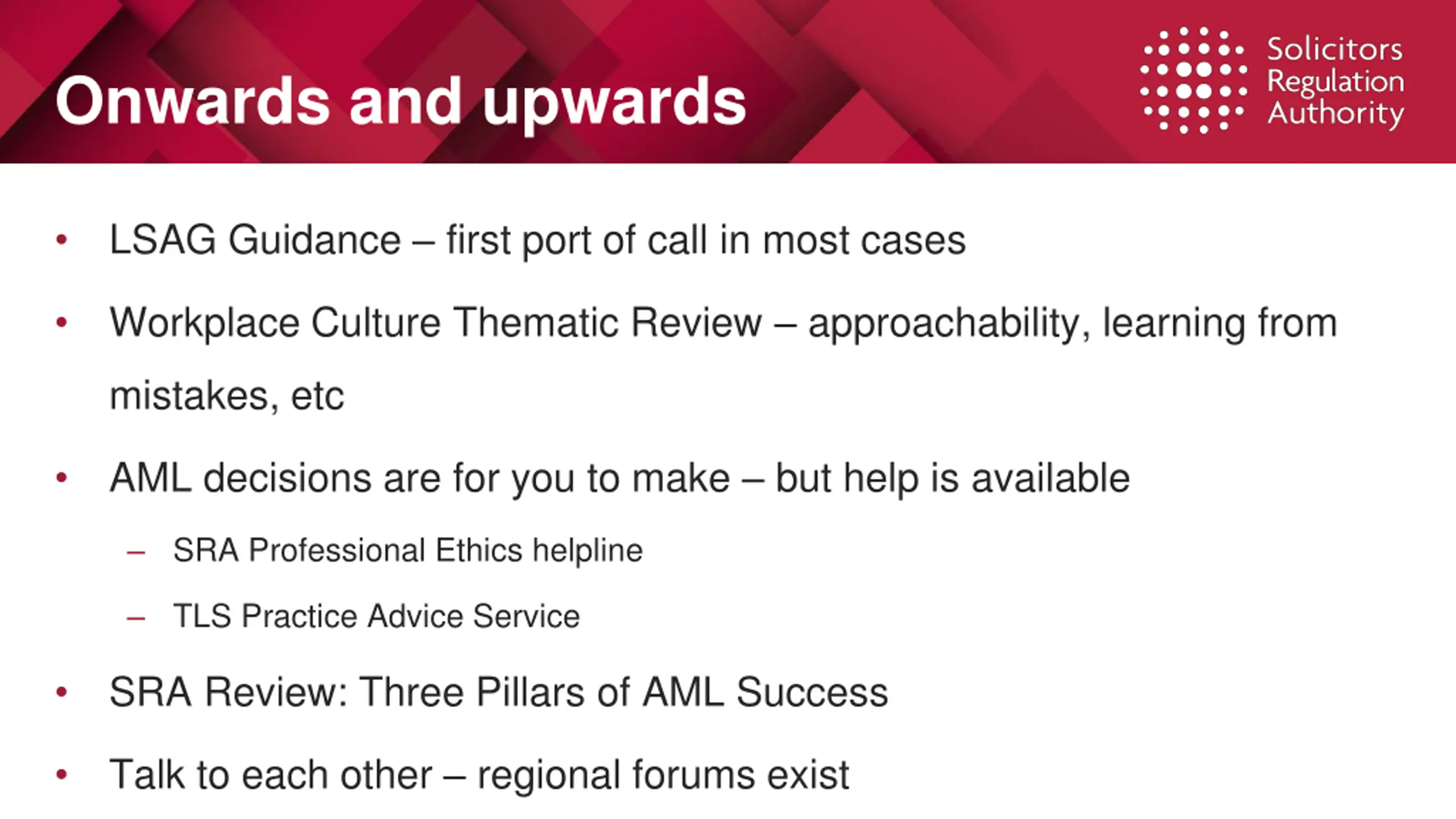 Onwards and upwards

Solicitors Regulation Authority

• LSAG Guidance – first port of call in most cases

• Workplace Culture Thematic Review – approachability, learning from mistakes, etc

• AML decisions are for you to make – but help is available

– SRA Professional Ethics helpline

– TLS Practice Advice Service

• SRA Review: Three Pillars of AML Success

• Talk to each other – regional forums exist